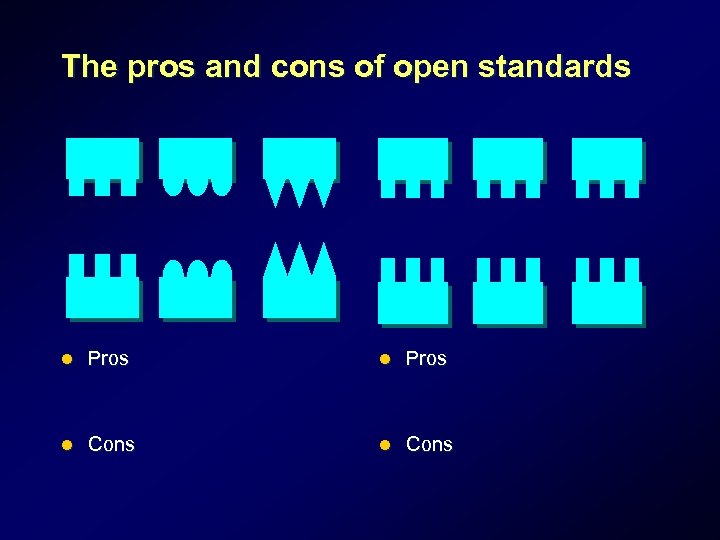 The pros and cons of open standards

- Pros

- Cons

- Pros

- Cons